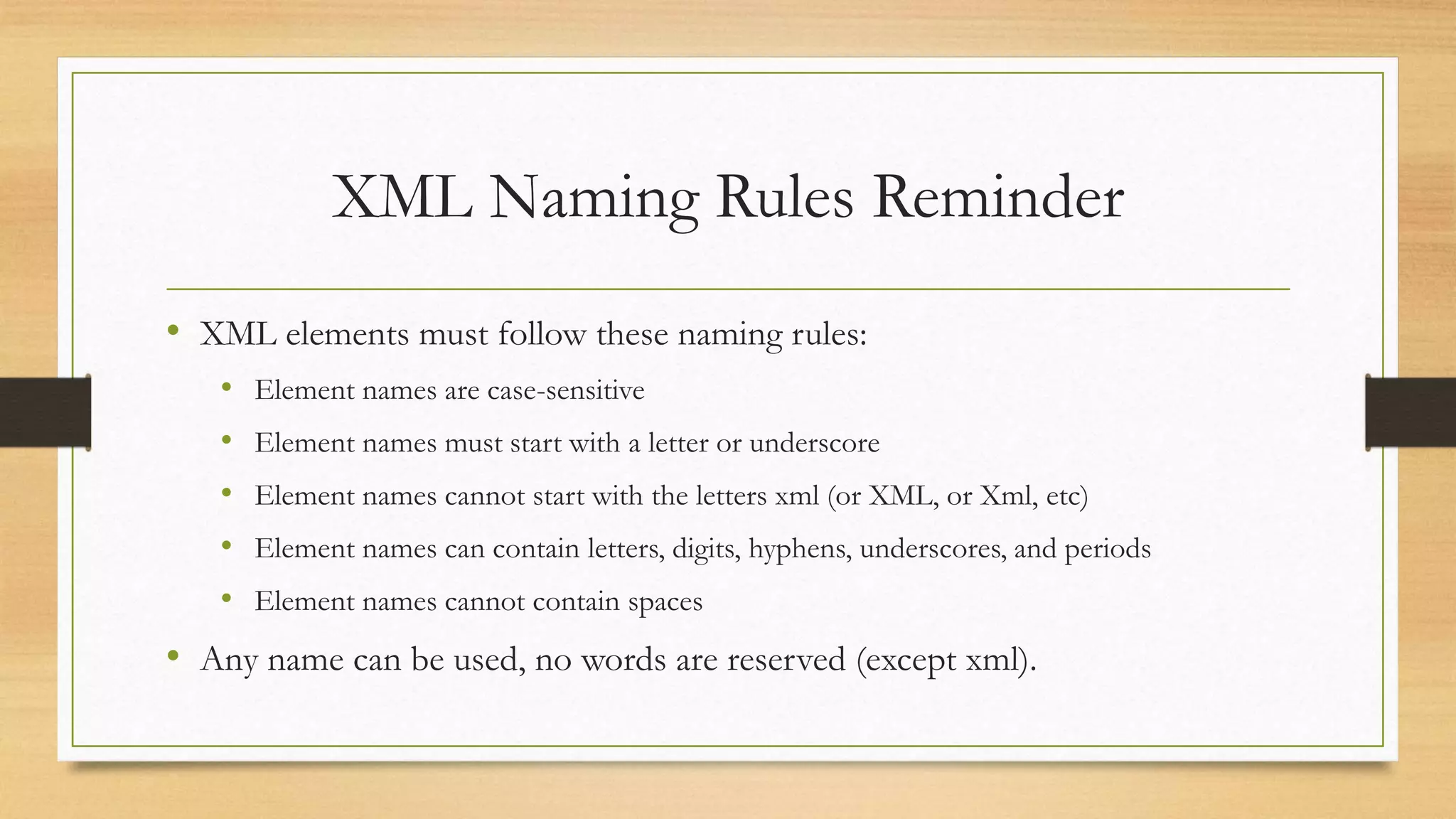 XML Naming Rules Reminder

• XML elements must follow these naming rules:

• Element names are case-sensitive

• Element names must start with a letter or underscore

• Element names cannot start with the letters xml (or XML, or Xml, etc)

• Element names can contain letters, digits, hyphens, underscores, and periods

• Element names cannot contain spaces

• Any name can be used, no words are reserved (except xml).